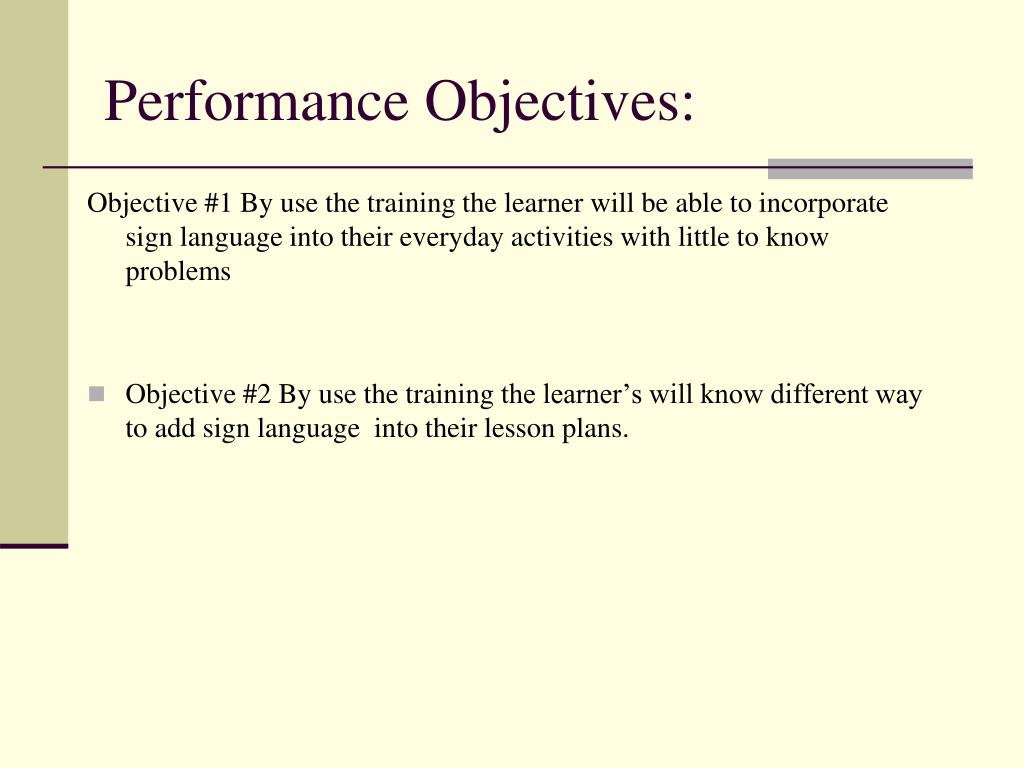 Performance Objectives:

Objective #1 By use the training the learner will be able to incorporate sign language into their everyday activities with little to know problems

Objective #2 By use the training the learner’s will know different way to add sign language into their lesson plans.